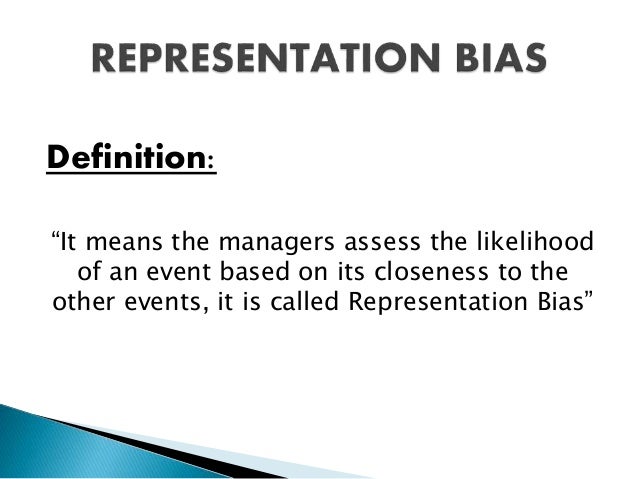 REPRESENTATION BIAS

Definition:

“It means the managers assess the likelihood of an event based on its closeness to the other events, it is called Representation Bias”